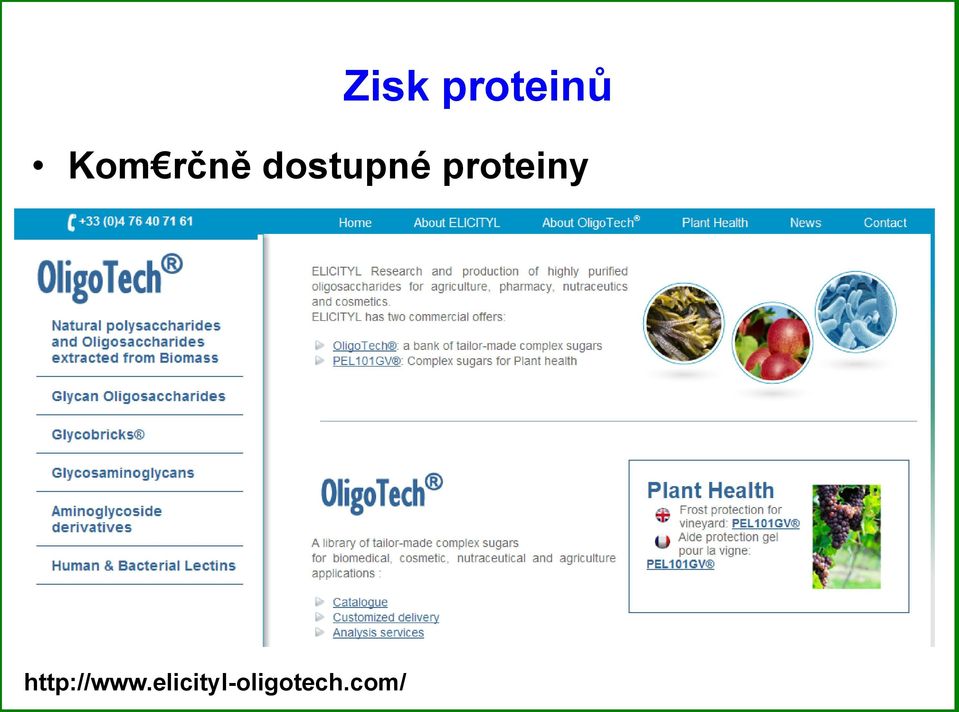 Zisk proteinů

• Kom€rčně dostupné proteiny

+33 (0)4 76 40 71 61

Home About ELICITYL About OligoTech® Plant Health News Contact

OligoTech®

Natural polysaccharides and Oligosaccharides extracted from Biomass

Glycan Oligosaccharides

Glycobricks®

Glycosaminoglycans

Aminoglycoside derivatives

Human & Bacterial Lectins

ELICITYL Research and production of highly purified oligosaccharides for agriculture, pharmacy, nutraceutics and cosmetics.
ELICITYL has two commercial offers:

OligoTech®: a bank of tailor-made complex sugars
PEL101GV®: Complex sugars for Plant health

OligoTech®

A library of tailor-made complex sugars for biomedical, cosmetic, nutraceutical and agriculture applications :

Catalogue
Customized delivery
Analysis services

Plant Health
Frost protection for vineyard: PEL101GV®
Aide protection gel pour la vigne: PEL101GV®

http://www.elicityl-oligotech.com/